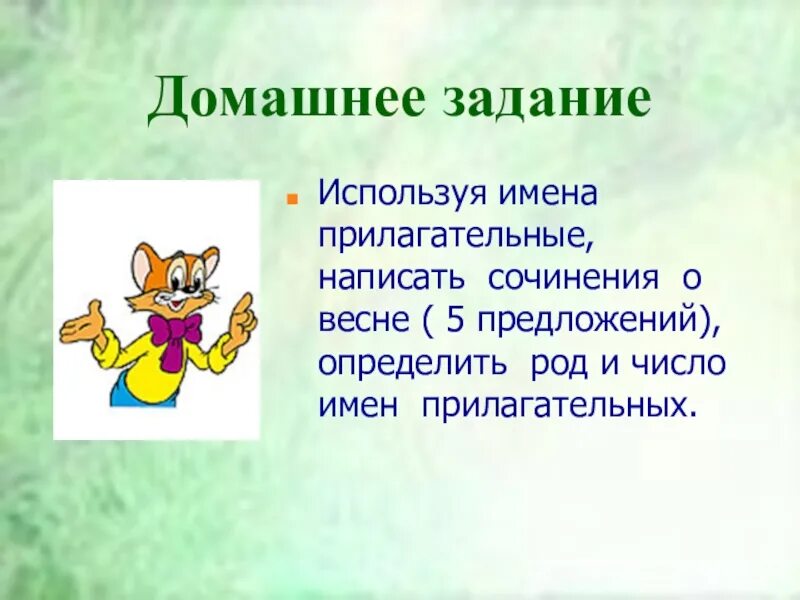 Домашнее задание

Используя имена прилагательные, написать сочинения о весне ( 5 предложений), определить род и число имен прилагательных.